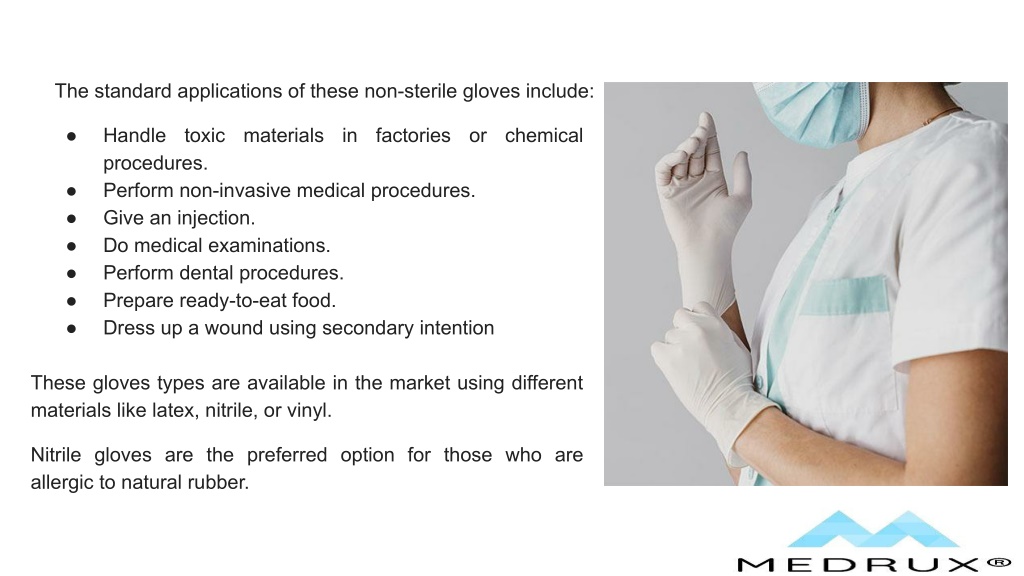 The standard applications of these non-sterile gloves include:

● Handle toxic materials in factories or chemical procedures.
● Perform non-invasive medical procedures.
● Give an injection.
● Do medical examinations.
● Perform dental procedures.
● Prepare ready-to-eat food.
● Dress up a wound using secondary intention

These gloves types are available in the market using different materials like latex, nitrile, or vinyl.

Nitrile gloves are the preferred option for those who are allergic to natural rubber.

MEDRUX®